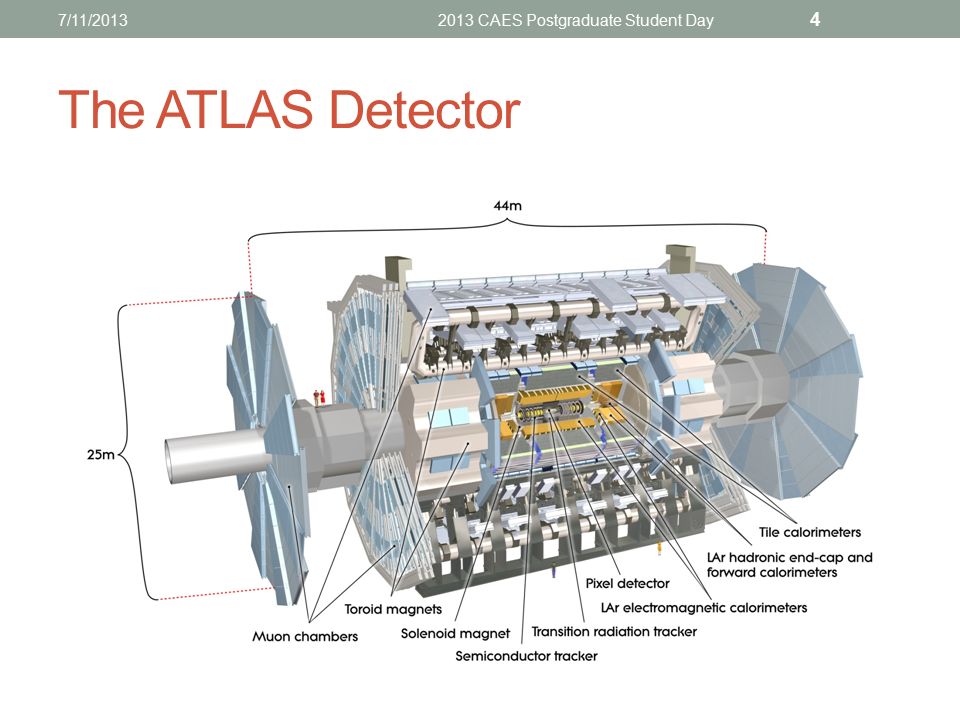 7/11/2013 2013 CAES Postgraduate Student Day 4

The ATLAS Detector

44m

25m

Tile calorimeters

LAr hadronic end-cap and forward calorimeters

Pixel detector

LAr electromagnetic calorimeters

Toroid magnets

Muon chambers

Solenoid magnet

Transition radiation tracker

Semiconductor tracker